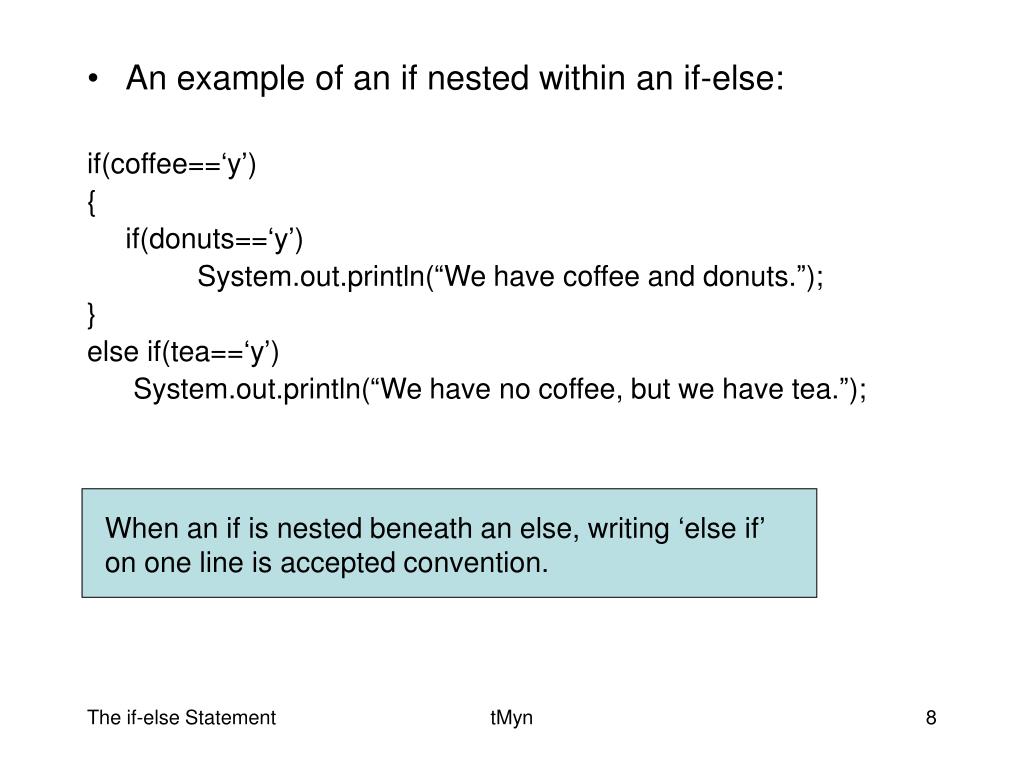 • An example of an if nested within an if-else:

if(coffee==‘y’)
{
if(donuts==‘y’)
System.out.println(“We have coffee and donuts.”);
}
else if(tea==‘y’)
System.out.println(“We have no coffee, but we have tea.”);

When an if is nested beneath an else, writing ‘else if’ on one line is accepted convention.

The if-else Statement

tMyn

8